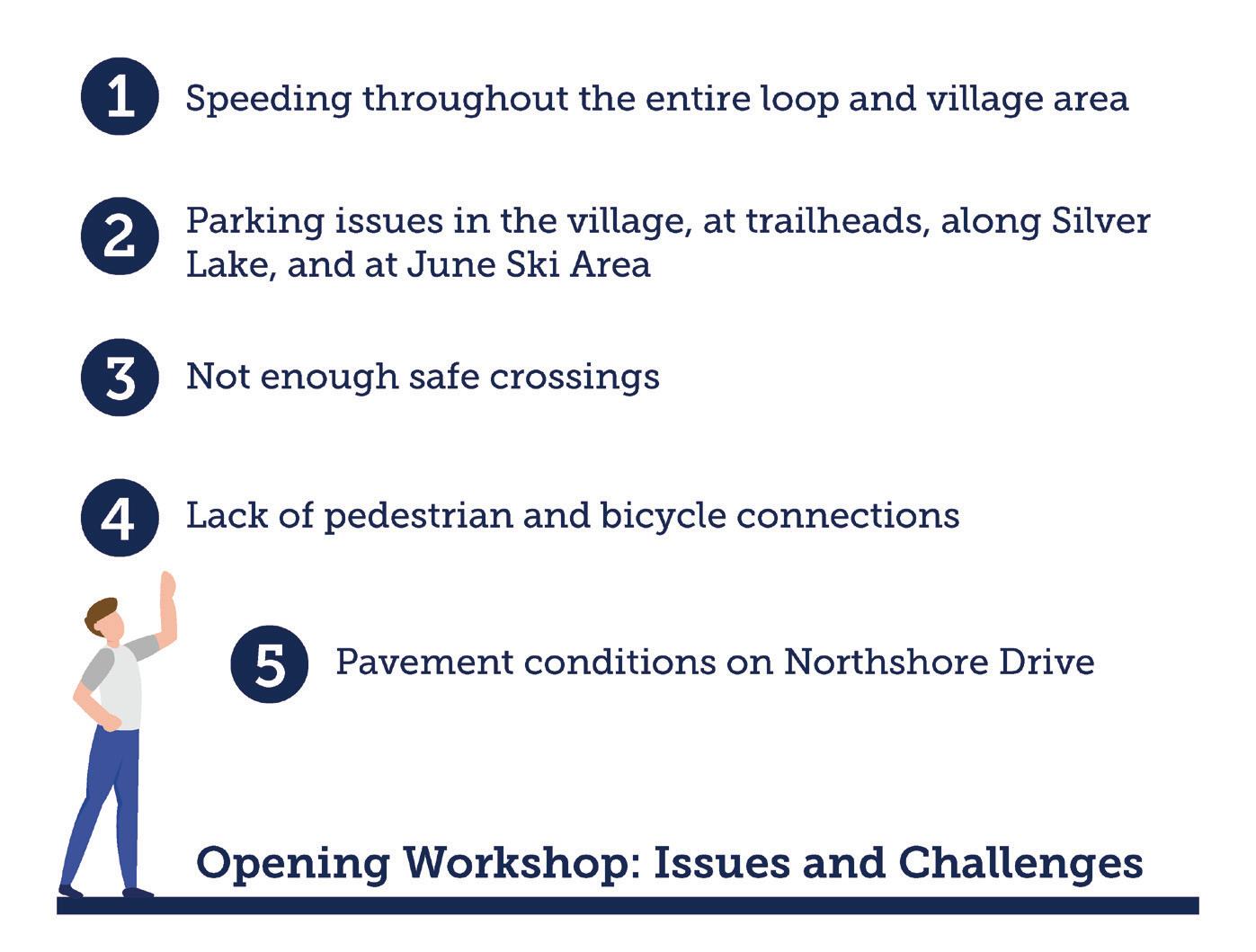 1 Speeding throughout the entire loop and village area

2 Parking issues in the village, at trailheads, along Silver Lake, and at June Ski Area

3 Not enough safe crossings

4 Lack of pedestrian and bicycle connections

5 Pavement conditions on Northshore Drive

Opening Workshop: Issues and Challenges